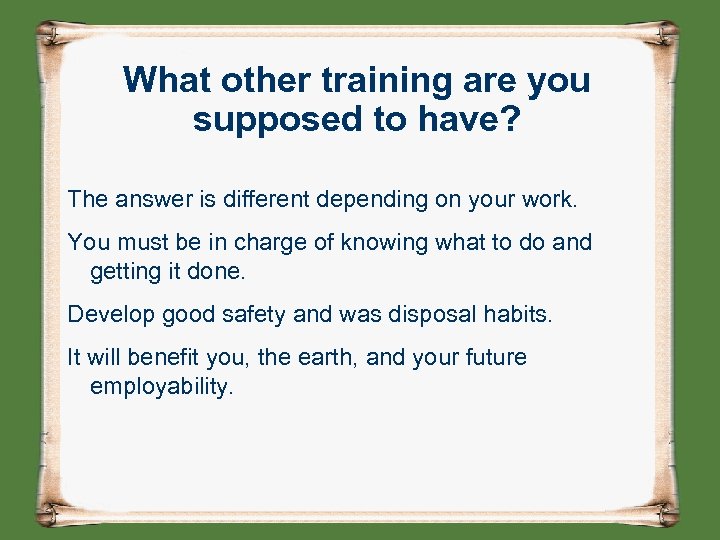 What other training are you supposed to have?

The answer is different depending on your work.

You must be in charge of knowing what to do and getting it done.

Develop good safety and was disposal habits.

It will benefit you, the earth, and your future employability.